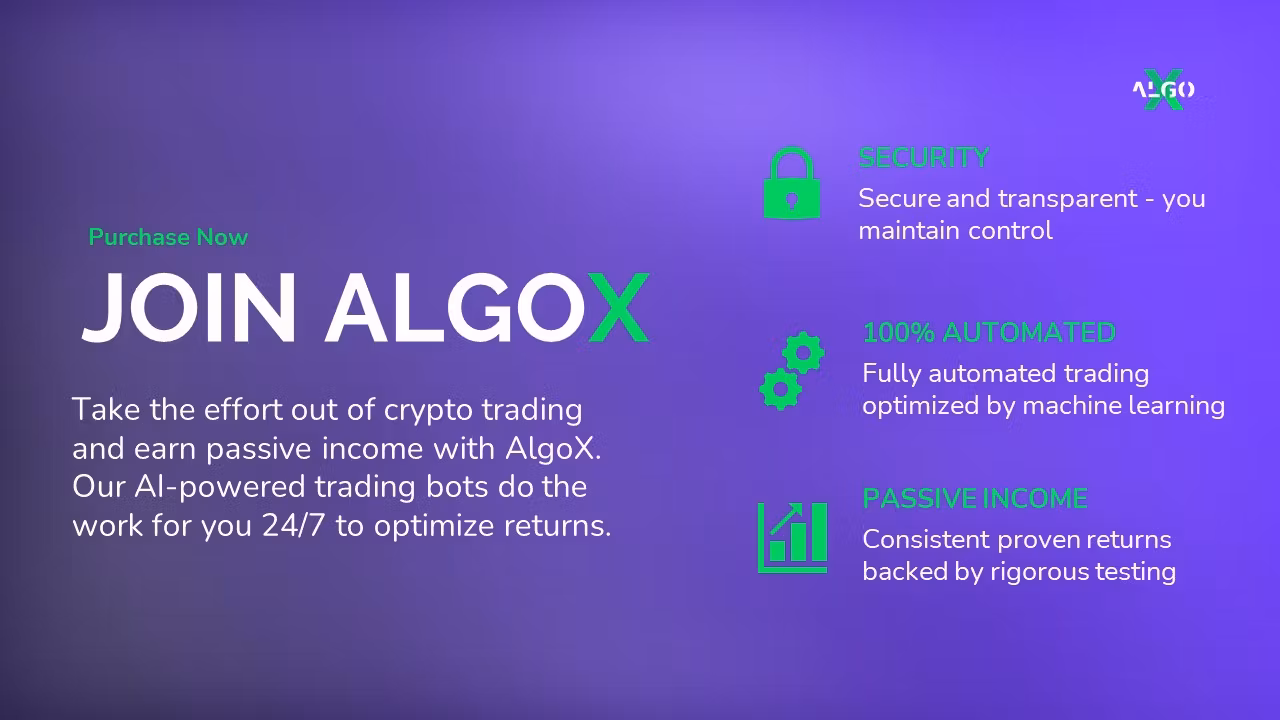 ALGOX

Purchase Now

JOIN ALGOX

Take the effort out of crypto trading and earn passive income with AlgoX. Our AI-powered trading bots do the work for you 24/7 to optimize returns.

SECURITY
Secure and transparent - you maintain control

100% AUTOMATED
Fully automated trading optimized by machine learning

PASSIVE INCOME
Consistent proven returns backed by rigorous testing